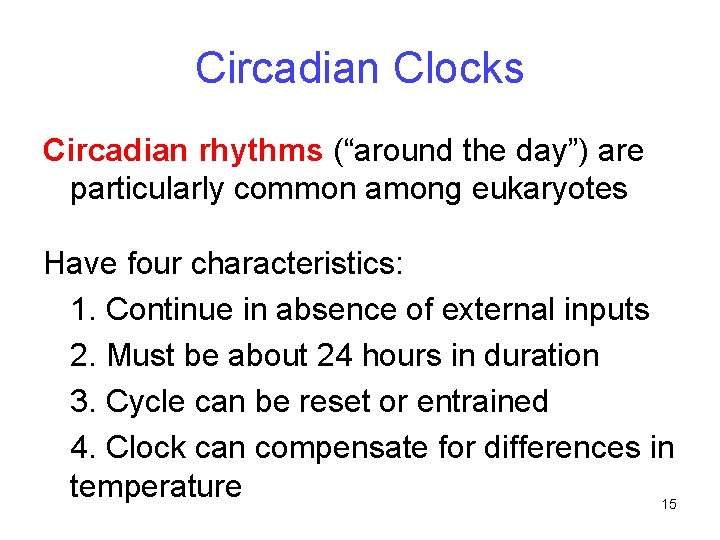 Circadian Clocks

Circadian rhythms (“around the day”) are particularly common among eukaryotes

Have four characteristics:

1. Continue in absence of external inputs

2. Must be about 24 hours in duration

3. Cycle can be reset or entrained

4. Clock can compensate for differences in temperature

15